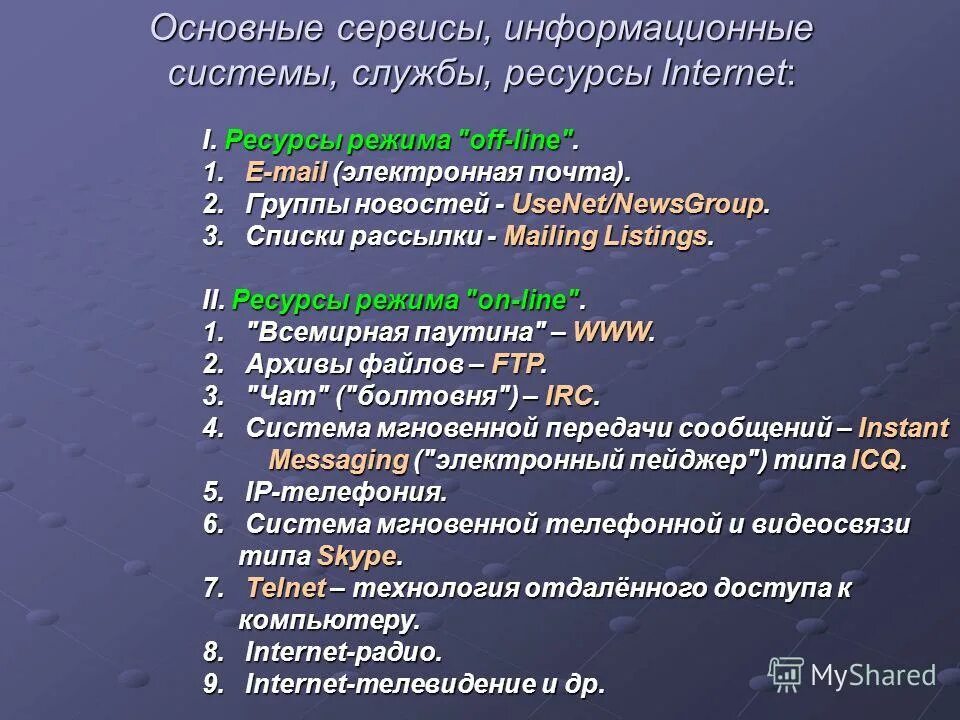 Основные сервисы, информационные системы, службы, ресурсы Internet:

I. Ресурсы режима "off-line".
1. E-mail (электронная почта).
2. Группы новостей - UseNet/NewsGroup.
3. Списки рассылки - Mailing Listings.

II. Ресурсы режима "on-line".
1. "Всемирная паутина" – WWW.
2. Архивы файлов – FTP.
3. "Чат" ("болтовня") – IRC.
4. Система мгновенной передачи сообщений – Instant Messaging ("электронный пейджер") типа ICQ.
5. IP-телефония.
6. Система мгновенной телефонной и видеосвязи типа Skype.
7. Telnet – технология отдалённого доступа к компьютеру.
8. Internet-радио.
9. Internet-телевидение и др.

MyShared